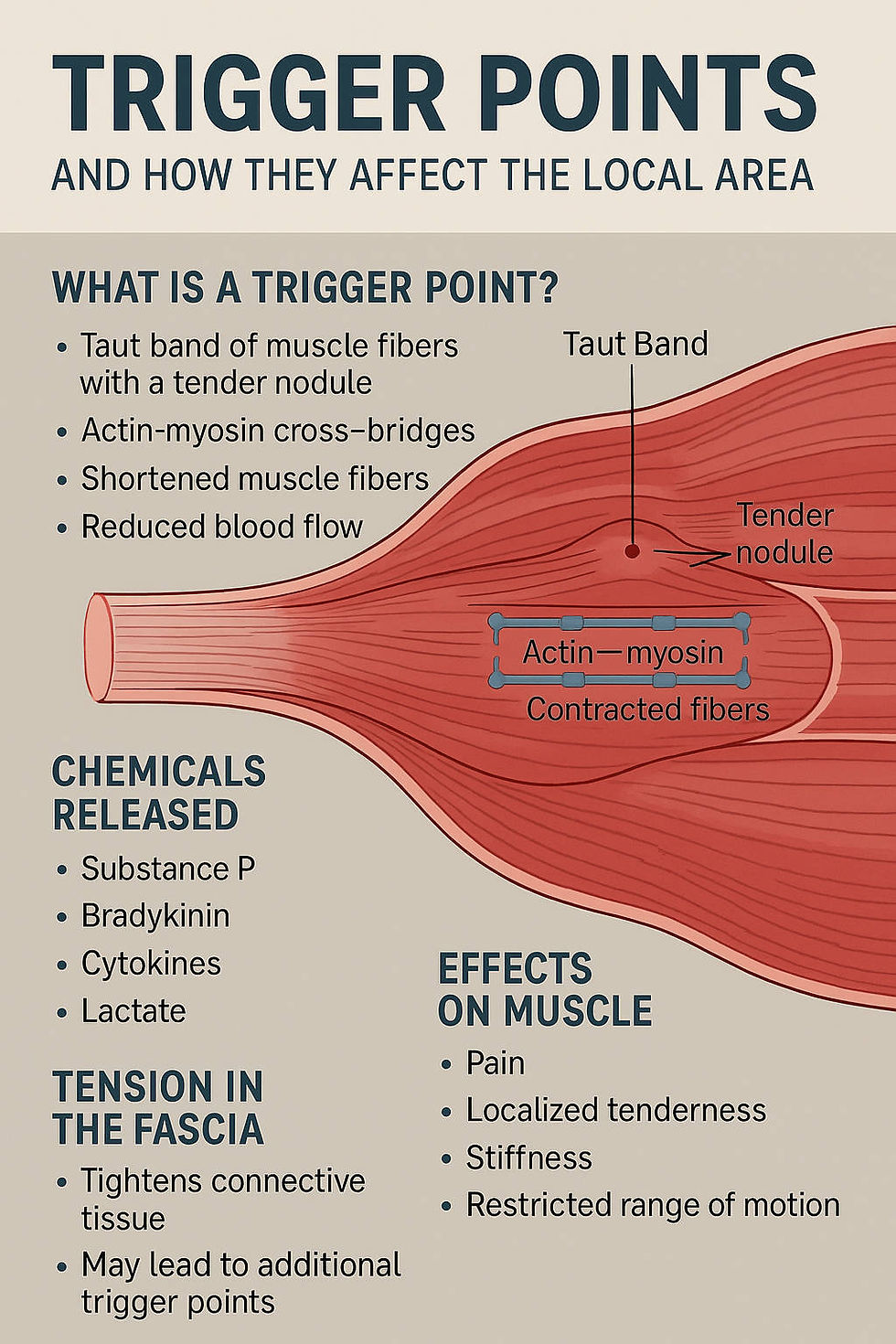 TRIGGER POINTS
AND HOW THEY AFFECT THE LOCAL AREA

WHAT IS A TRIGGER POINT?

• Taut band of muscle fibers with a tender nodule
• Actin-myosin cross–bridges
• Shortened muscle fibers
• Reduced blood flow

Taut Band

Tender nodule

Actin—myosin

Contracted fibers

CHEMICALS RELEASED

• Substance P
• Bradykinin
• Cytokines
• Lactate

TENSION IN THE FASCIA

• Tightens connective tissue
• May lead to additional trigger points

EFFECTS ON MUSCLE

• Pain
• Localized tenderness
• Stiffness
• Restricted range of motion